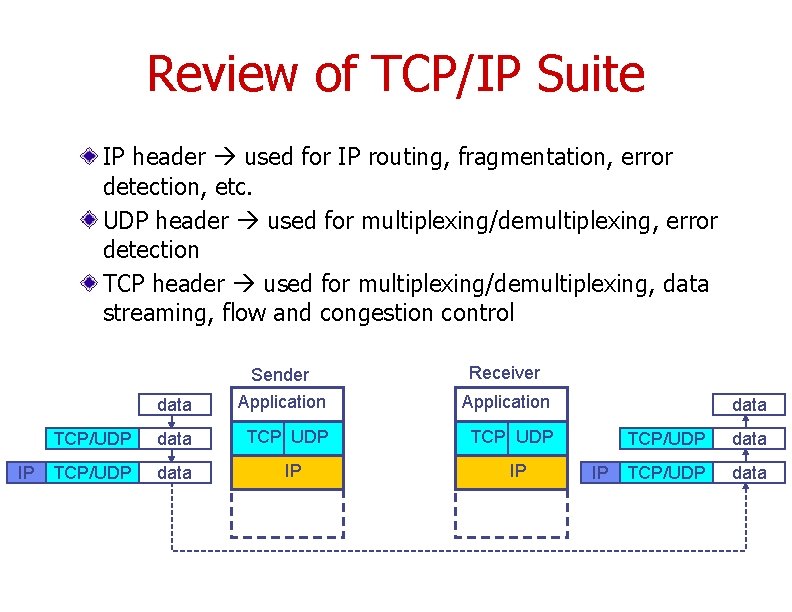 Review of TCP/IP Suite

IP header → used for IP routing, fragmentation, error detection, etc.

UDP header → used for multiplexing/demultiplexing, error detection

TCP header → used for multiplexing/demultiplexing, data streaming, flow and congestion control

data
TCP/UDP data
IP TCP/UDP data

Sender
Application
TCP UDP
IP

Receiver
Application
TCP UDP
IP

data
TCP/UDP data
IP TCP/UDP data